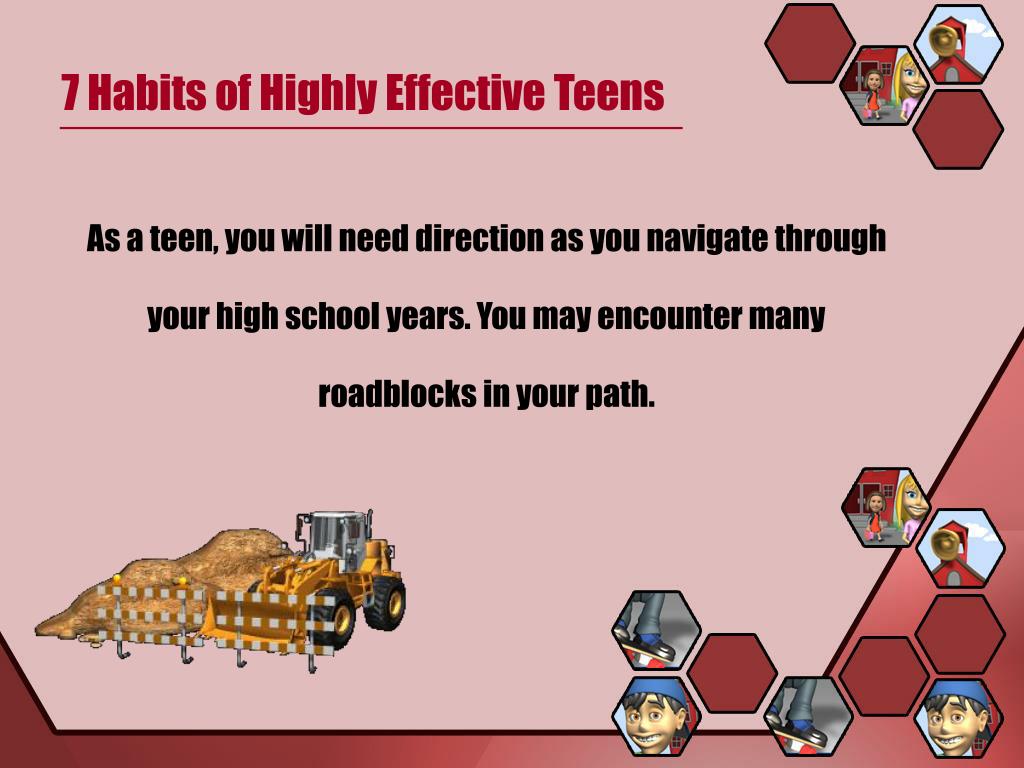 7 Habits of Highly Effective Teens

As a teen, you will need direction as you navigate through your high school years. You may encounter many roadblocks in your path.